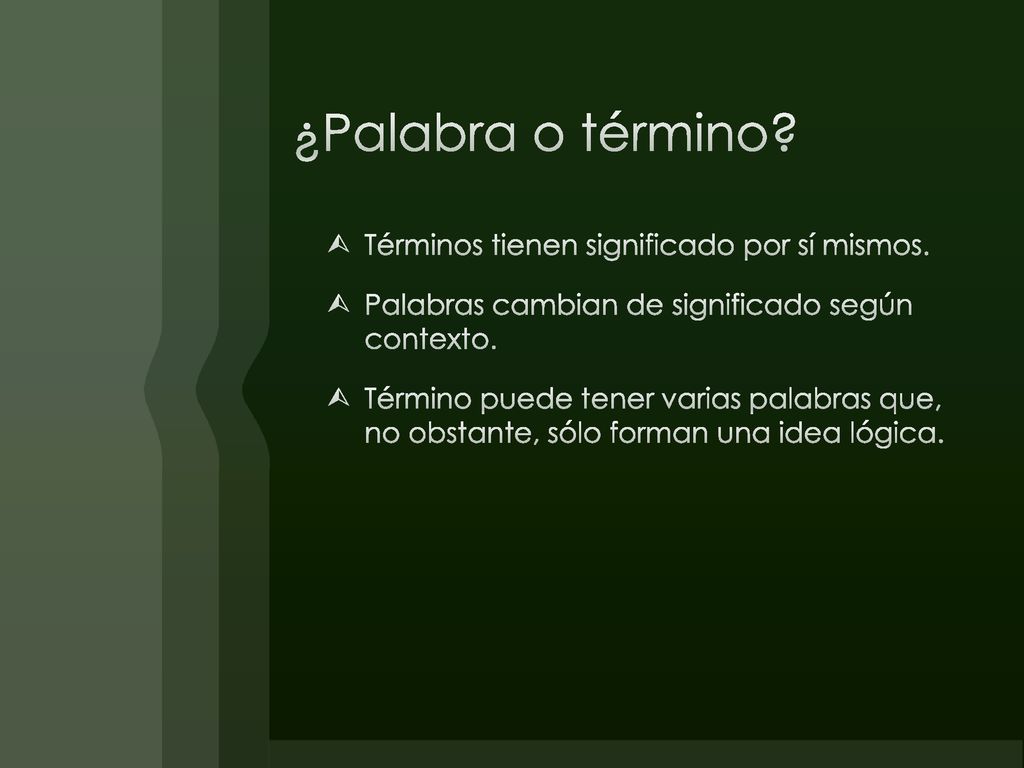 ¿Palabra o término?

Términos tienen significado por sí mismos.

Palabras cambian de significado según contexto.

Término puede tener varias palabras que, no obstante, sólo forman una idea lógica.